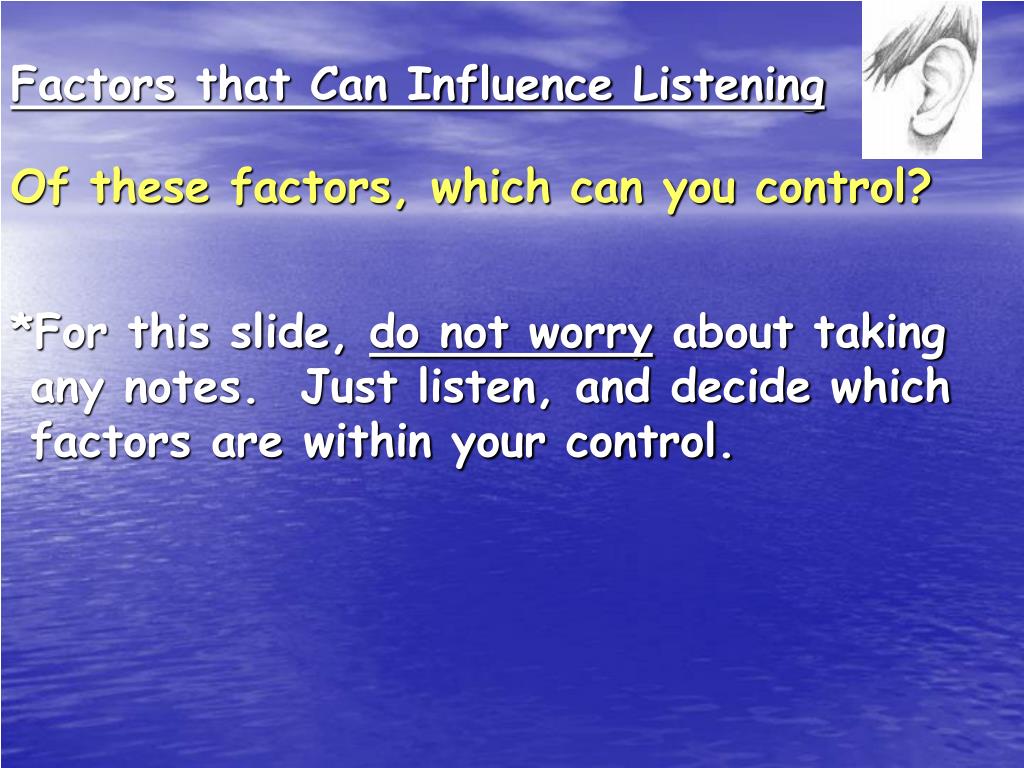 Factors that Can Influence Listening

Of these factors, which can you control?

*For this slide, do not worry about taking any notes. Just listen, and decide which factors are within your control.